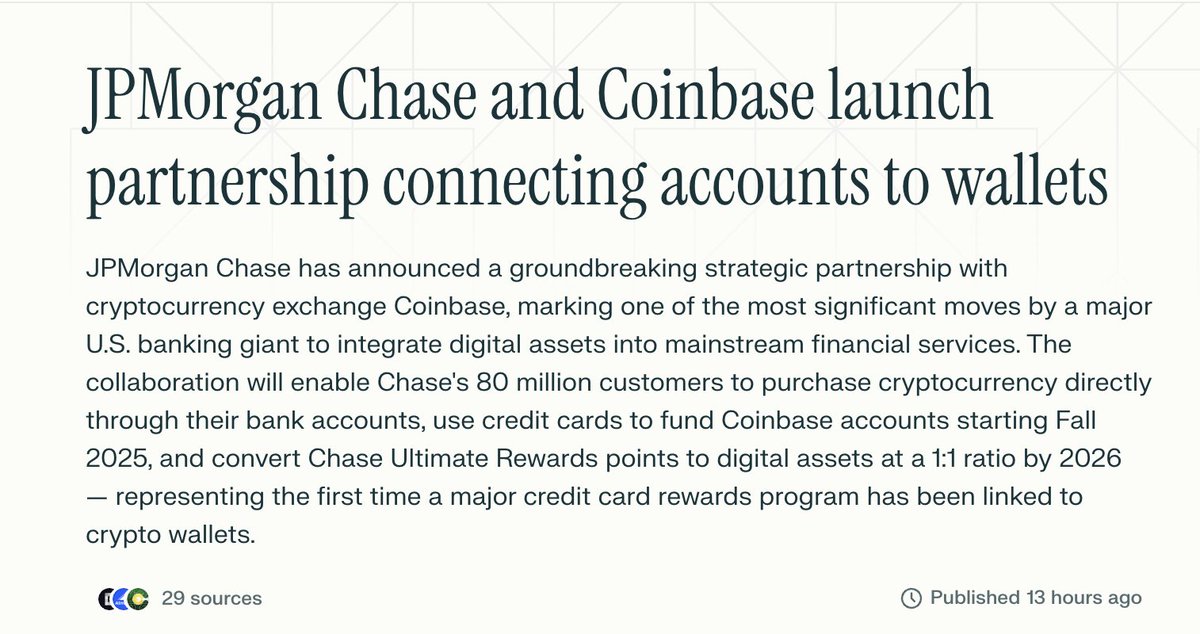 JPMorgan Chase and Coinbase launch partnership connecting accounts to wallets

JPMorgan Chase has announced a groundbreaking strategic partnership with cryptocurrency exchange Coinbase, marking one of the most significant moves by a major U.S. banking giant to integrate digital assets into mainstream financial services. The collaboration will enable Chase's 80 million customers to purchase cryptocurrency directly through their bank accounts, use credit cards to fund Coinbase accounts starting Fall 2025, and convert Chase Ultimate Rewards points to digital assets at a 1:1 ratio by 2026 — representing the first time a major credit card rewards program has been linked to crypto wallets.

29 sources

Published 13 hours ago